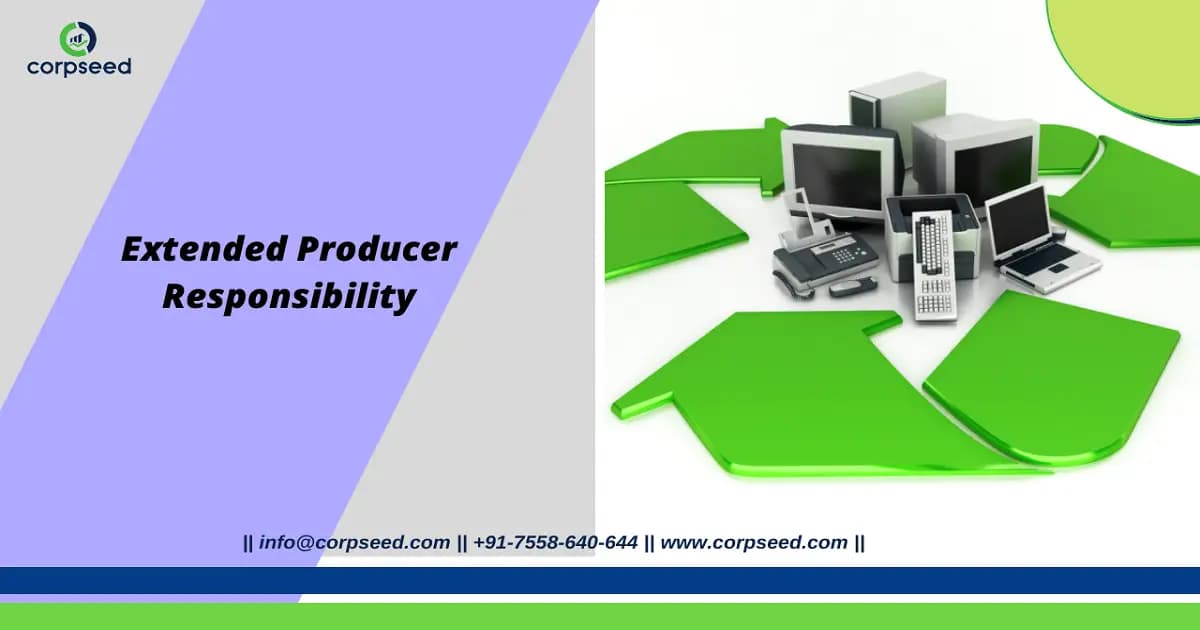 corpseed

Extended Producer Responsibility

|| info@corpseed.com || +91-7558-640-644 || www.corpseed.com ||